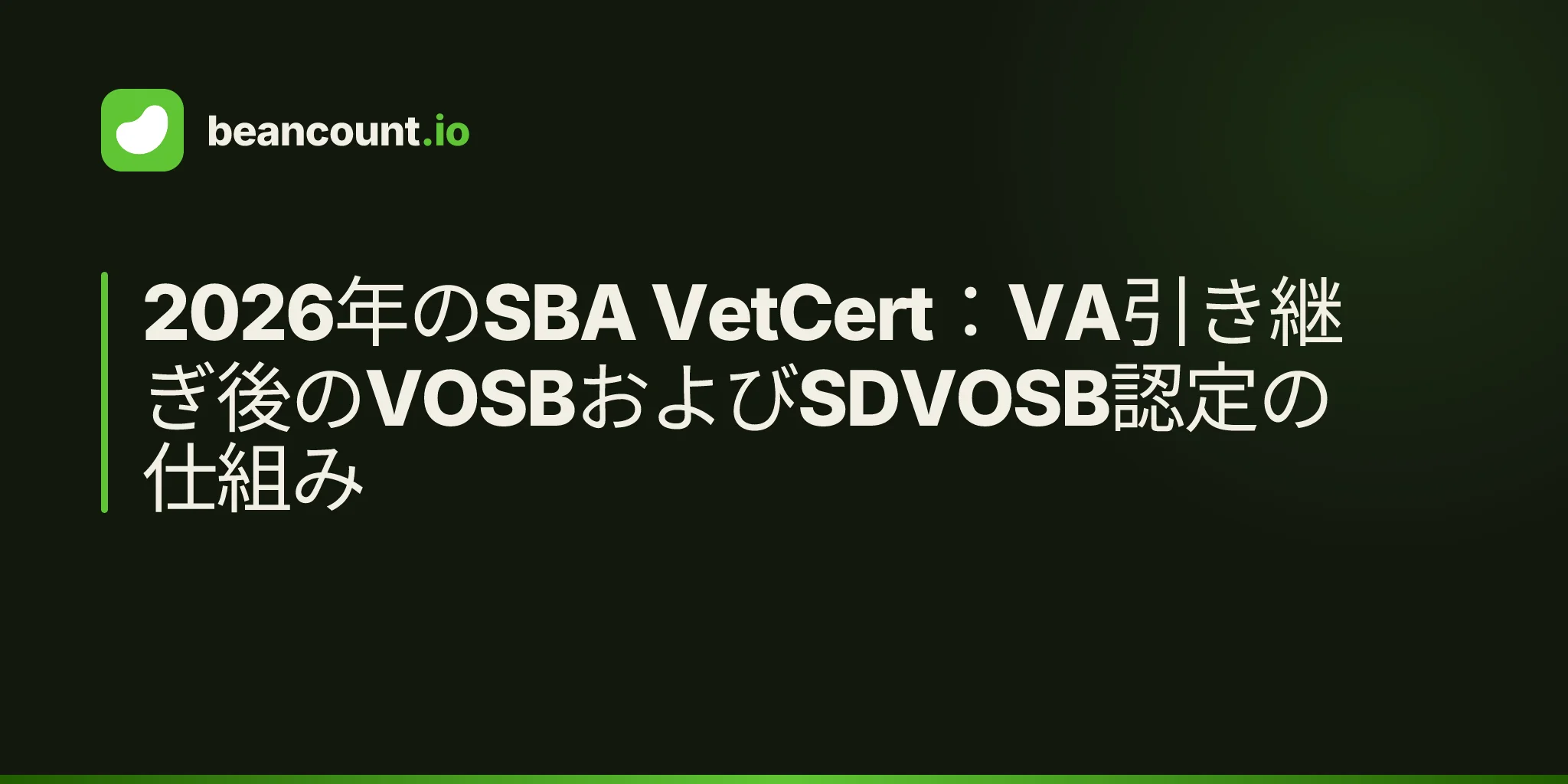 beancount.io

2026年のSBA VetCert：VA引き継ぎ後のVOSBおよびSDVOSB認定の仕組み